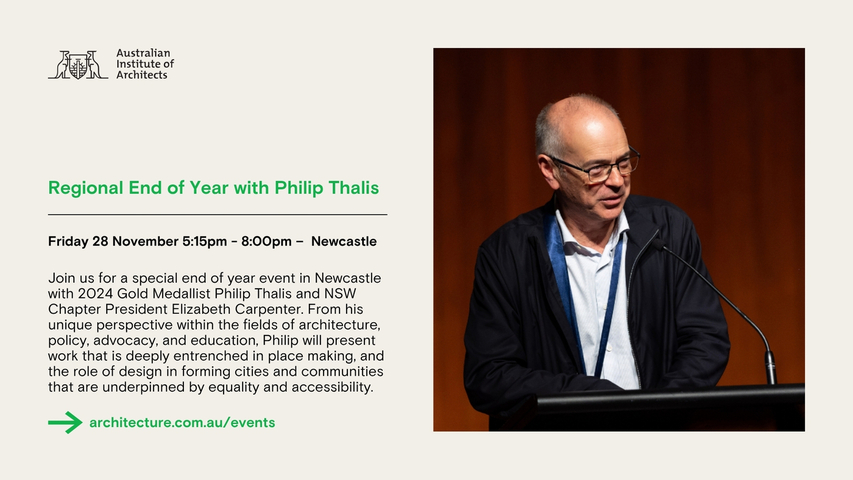 Australian Institute of Architects

Regional End of Year with Philip Thalis

Friday 28 November 5:15pm - 8:00pm – Newcastle

Join us for a special end of year event in Newcastle with 2024 Gold Medallist Philip Thalis and NSW Chapter President Elizabeth Carpenter. From his unique perspective within the fields of architecture, policy, advocacy, and education, Philip will present work that is deeply entrenched in place making, and the role of design in forming cities and communities that are underpinned by equality and accessibility.

architecture.com.au/events